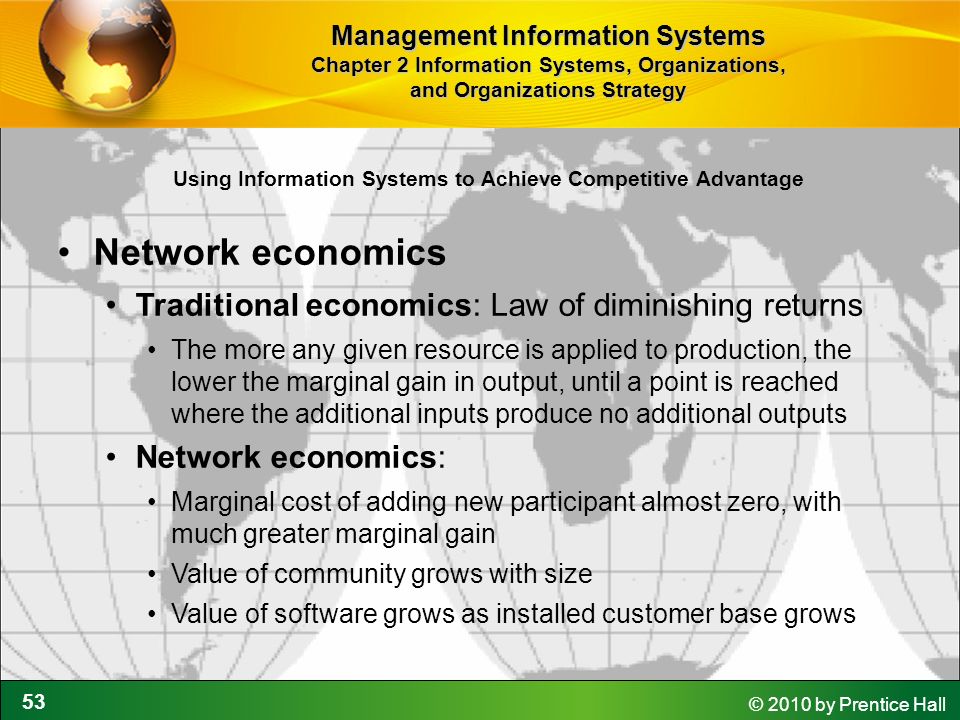 Management Information Systems
Chapter 2 Information Systems, Organizations, and Organizations Strategy

Using Information Systems to Achieve Competitive Advantage

• Network economics
• Traditional economics: Law of diminishing returns
• The more any given resource is applied to production, the lower the marginal gain in output, until a point is reached where the additional inputs produce no additional outputs
• Network economics:
• Marginal cost of adding new participant almost zero, with much greater marginal gain
• Value of community grows with size
• Value of software grows as installed customer base grows

53

© 2010 by Prentice Hall